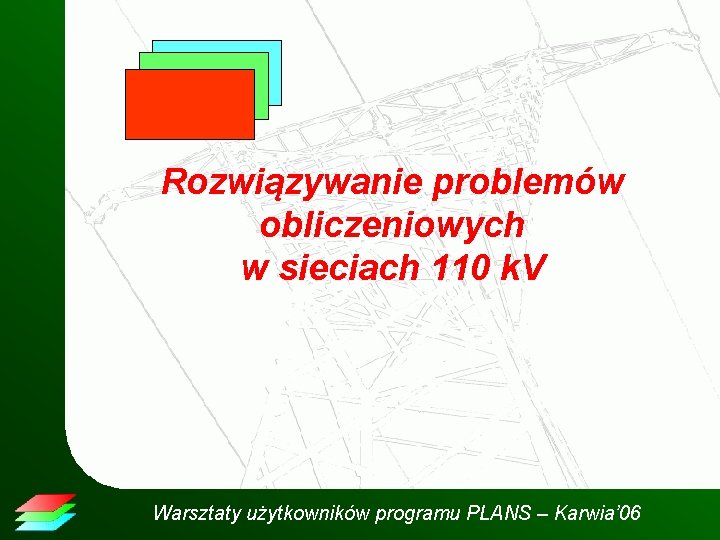 Rozwiązywanie problemów obliczeniowych w sieciach 110 kV

Warsztaty użytkowników programu PLANS – Karwia'06